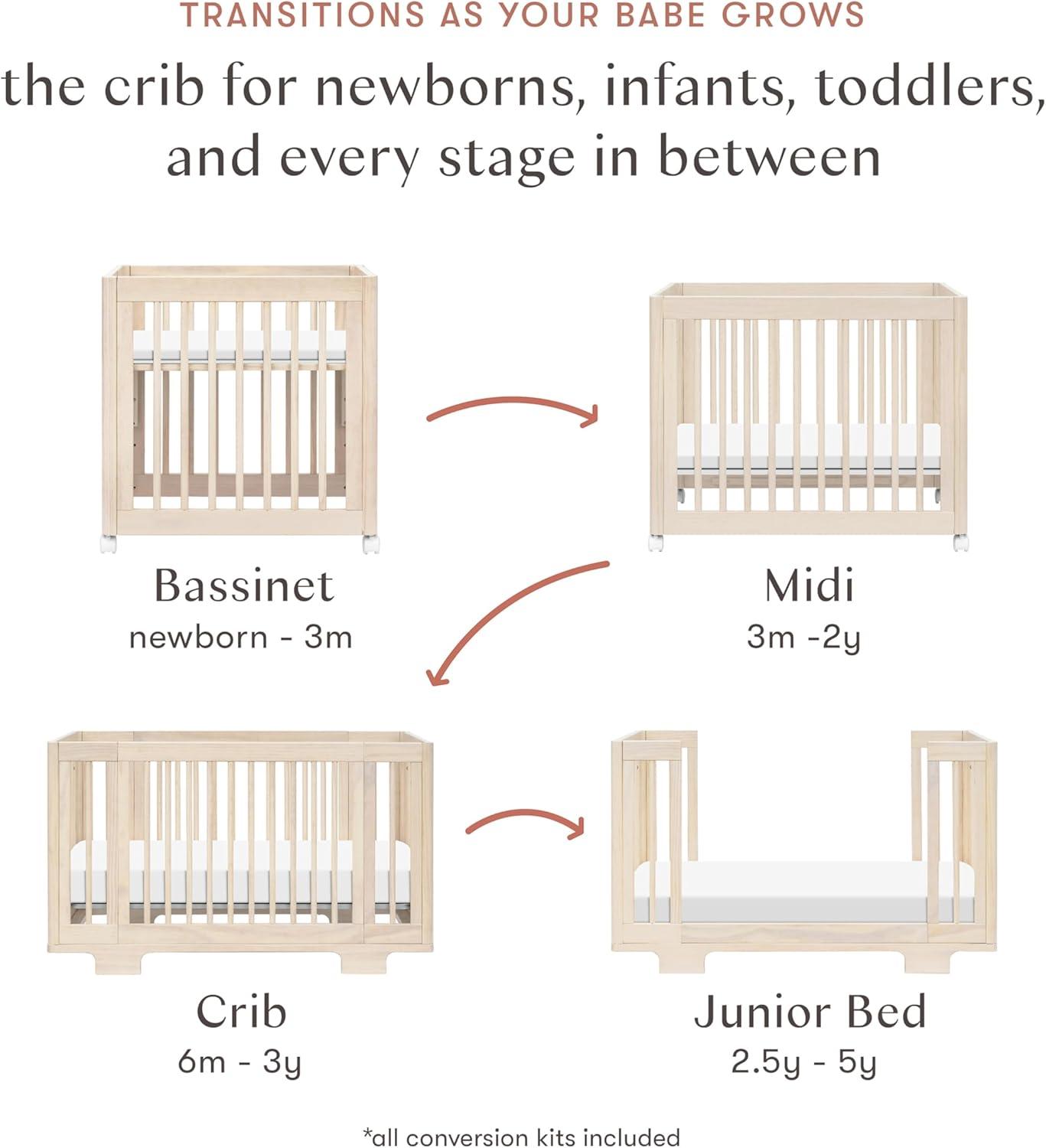 TRANSITIONS AS YOUR BABE GROWS

the crib for newborns, infants, toddlers, and every stage in between

Bassinet
newborn - 3m

Midi
3m -2y

Crib
6m - 3y

Junior Bed
2.5y - 5y

*all conversion kits included